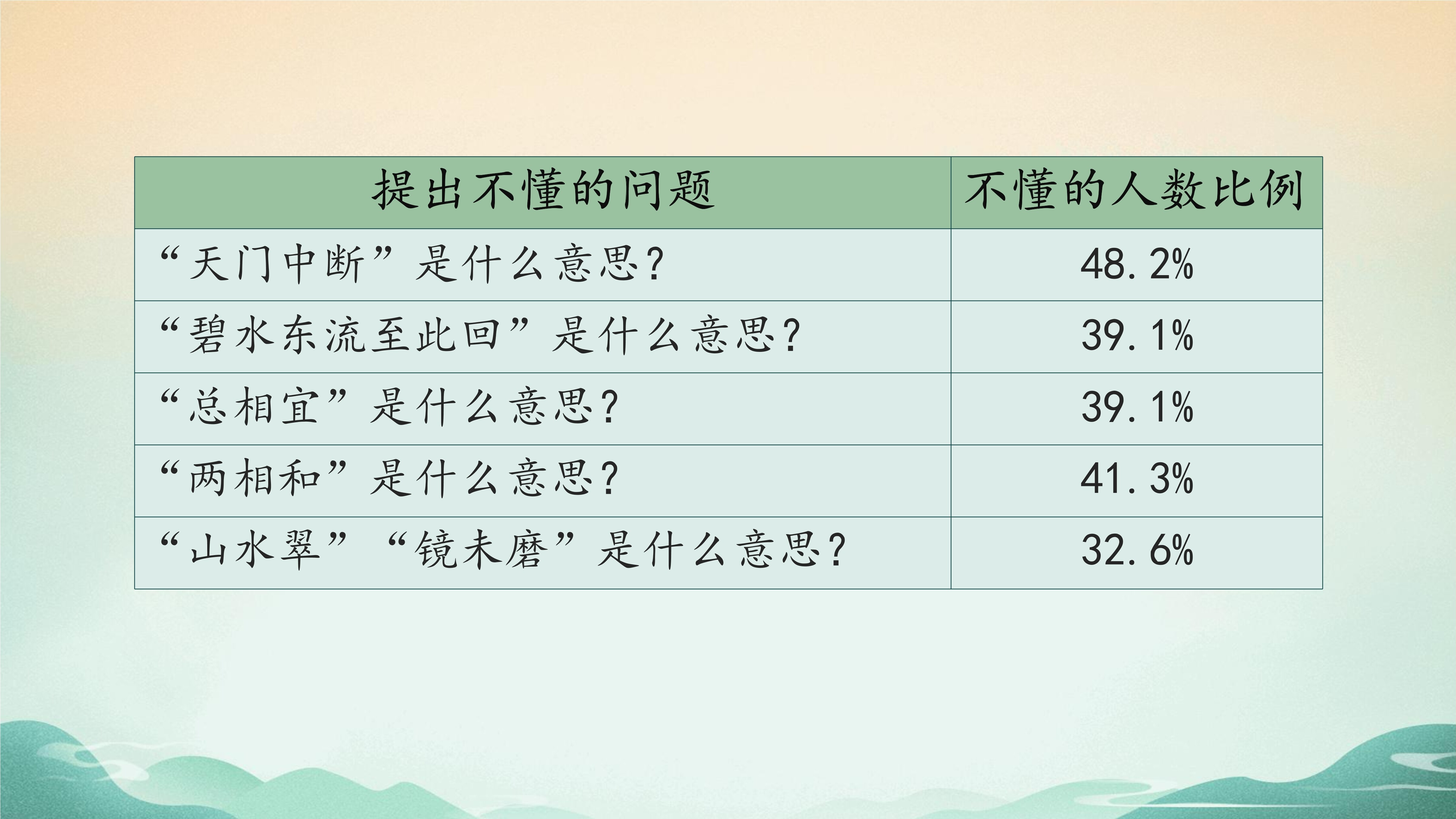 | 提出不懂的问题 | 不懂的人数比例 |
|---|---|
| “天门中断”是什么意思? | 48.2% |
| “碧水东流至此回”是什么意思? | 39.1% |
| “总相宜”是什么意思? | 39.1% |
| “两相和”是什么意思? | 41.3% |
| “山水翠”“镜未磨”是什么意思? | 32.6% |